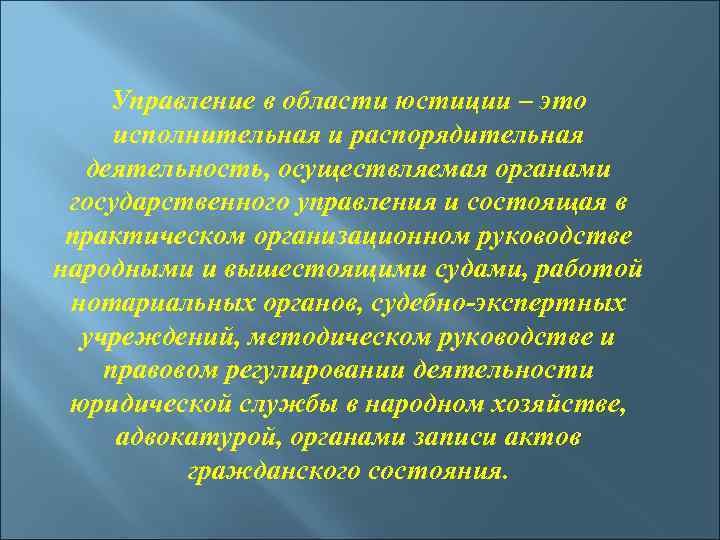 Управление в области юстиции – это исполнительная и распорядительная деятельность, осуществляемая органами государственного управления и состоящая в практическом организационном руководстве народными и вышестоящими судами, работой нотариальных органов, судебно-экспертных учреждений, методическом руководстве и правовом регулировании деятельности юридической службы в народном хозяйстве, адвокатурой, органами записи актов гражданского состояния.